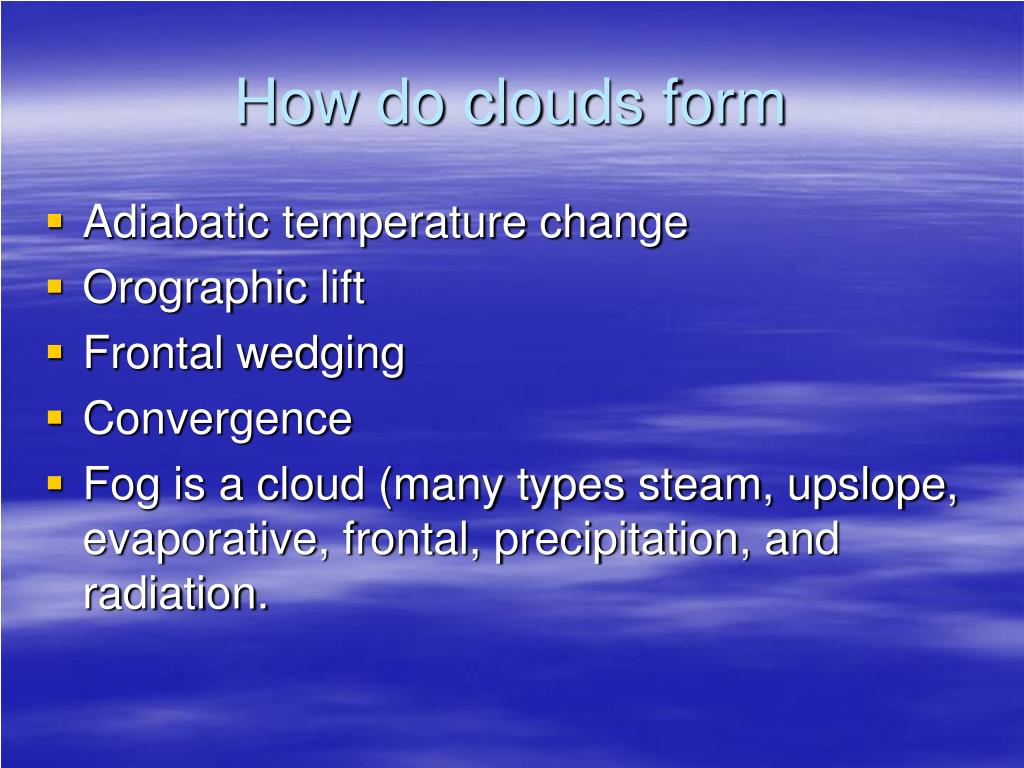 How do clouds form

- Adiabatic temperature change
- Orographic lift
- Frontal wedging
- Convergence
- Fog is a cloud (many types steam, upslope, evaporative, frontal, precipitation, and radiation.